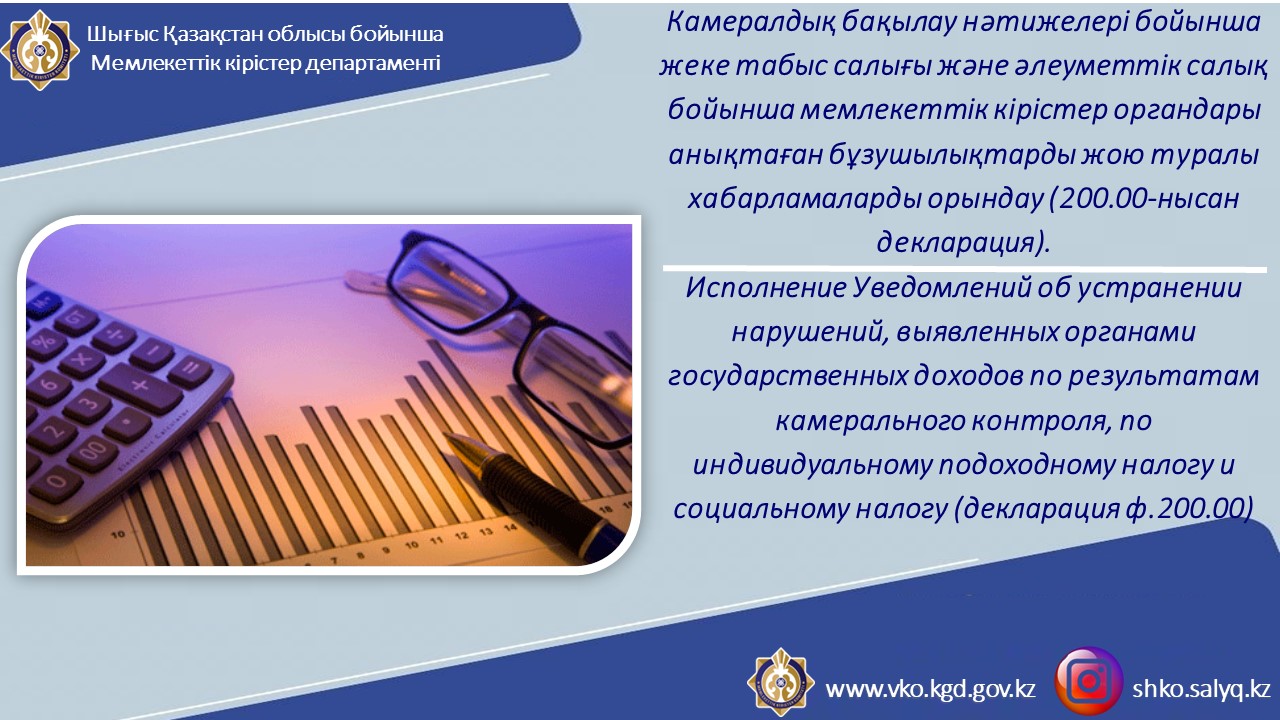 Шығыс Қазақстан облысы бойынша Мемлекеттік кірістер департаменті

Камералдық бақылау нәтижелері бойынша жеке табыс салығы және әлеуметтік салық бойынша мемлекеттік кірістер органдары анықтаған бұзушылықтарды жою туралы хабарламаларды орындау (200.00-нысан декларация).

Исполнение Уведомлений об устранении нарушений, выявленных органами государственных доходов по результатам камерального контроля, по индивидуальному подоходному налогу и социальному налогу (декларация ф.200.00)

www.vko.kgd.gov.kz

shko.salyq.kz